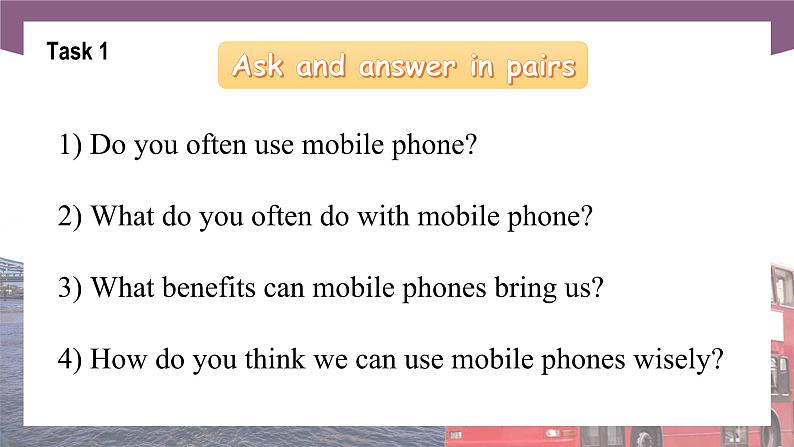 Task 1

Ask and answer in pairs

1) Do you often use mobile phone?

2) What do you often do with mobile phone?

3) What benefits can mobile phones bring us?

4) How do you think we can use mobile phones wisely?